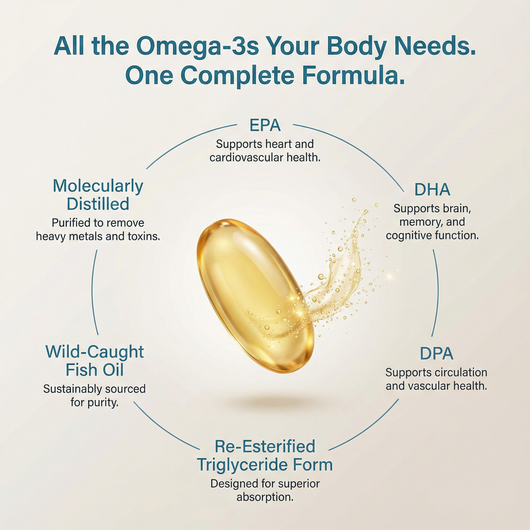 All the Omega-3s Your Body Needs.
One Complete Formula.

EPA
Supports heart and cardiovascular health.

DHA
Supports brain, memory, and cognitive function.

DPA
Supports circulation and vascular health.

Re-Esterified Triglyceride Form
Designed for superior absorption.

Wild-Caught Fish Oil
Sustainably sourced for purity.

Molecularly Distilled
Purified to remove heavy metals and toxins.